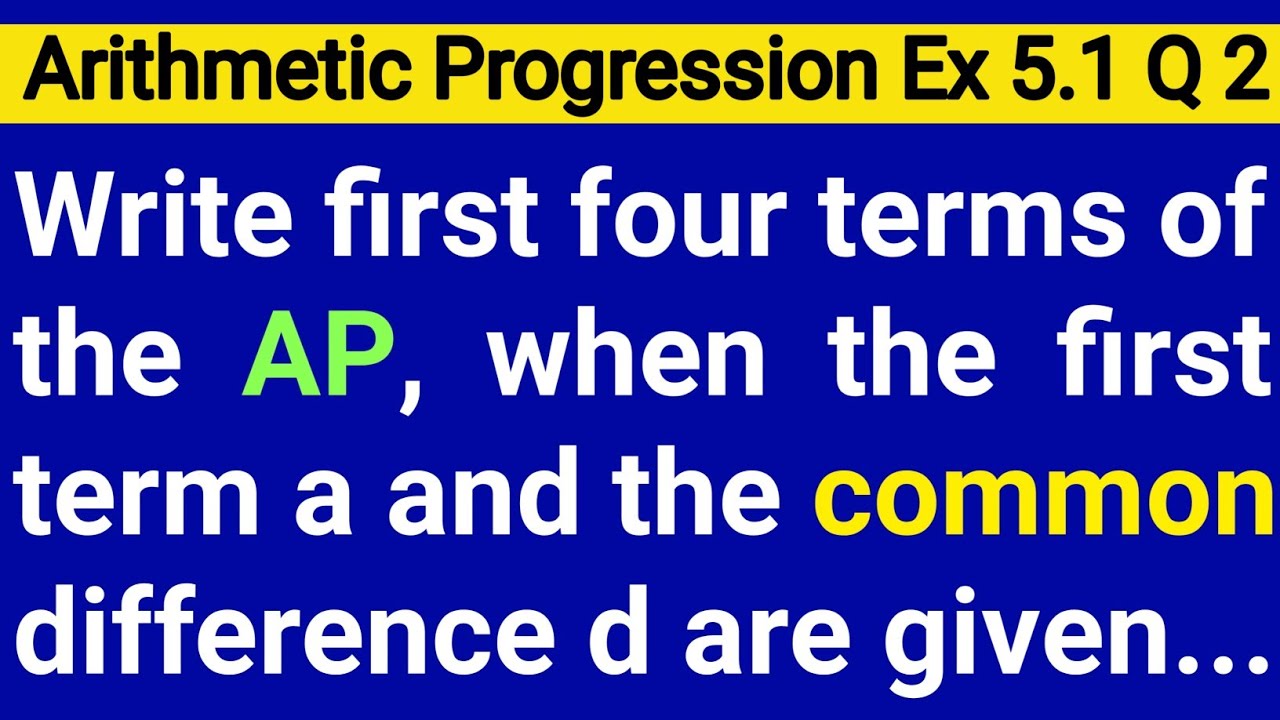 Arithmetic Progression Ex 5.1 Q 2

Write first four terms of the AP, when the first term a and the common difference d are given...